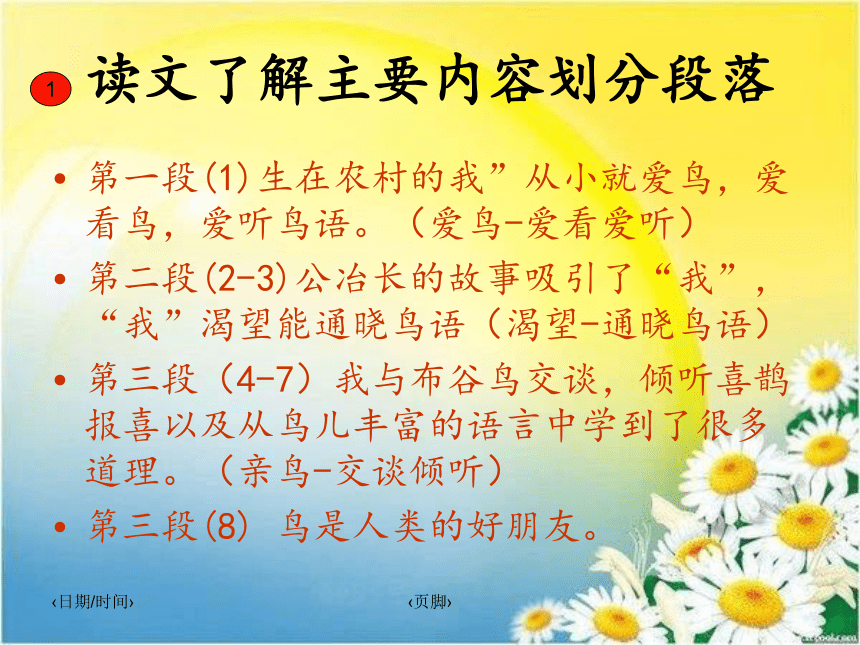 1 读文了解主要内容划分段落

• 第一段(1)生在农村的我”从小就爱鸟，爱看鸟，爱听鸟语。（爱鸟-爱看爱听）

• 第二段(2-3)公冶长的故事吸引了“我”，“我”渴望能通晓鸟语（渴望-通晓鸟语）

• 第三段（4-7）我与布谷鸟交谈，倾听喜鹊报喜以及从鸟儿丰富的语言中学到了很多道理。（亲鸟-交谈倾听）

• 第三段(8) 鸟是人类的好朋友。

‹日期/时间›

‹页脚›